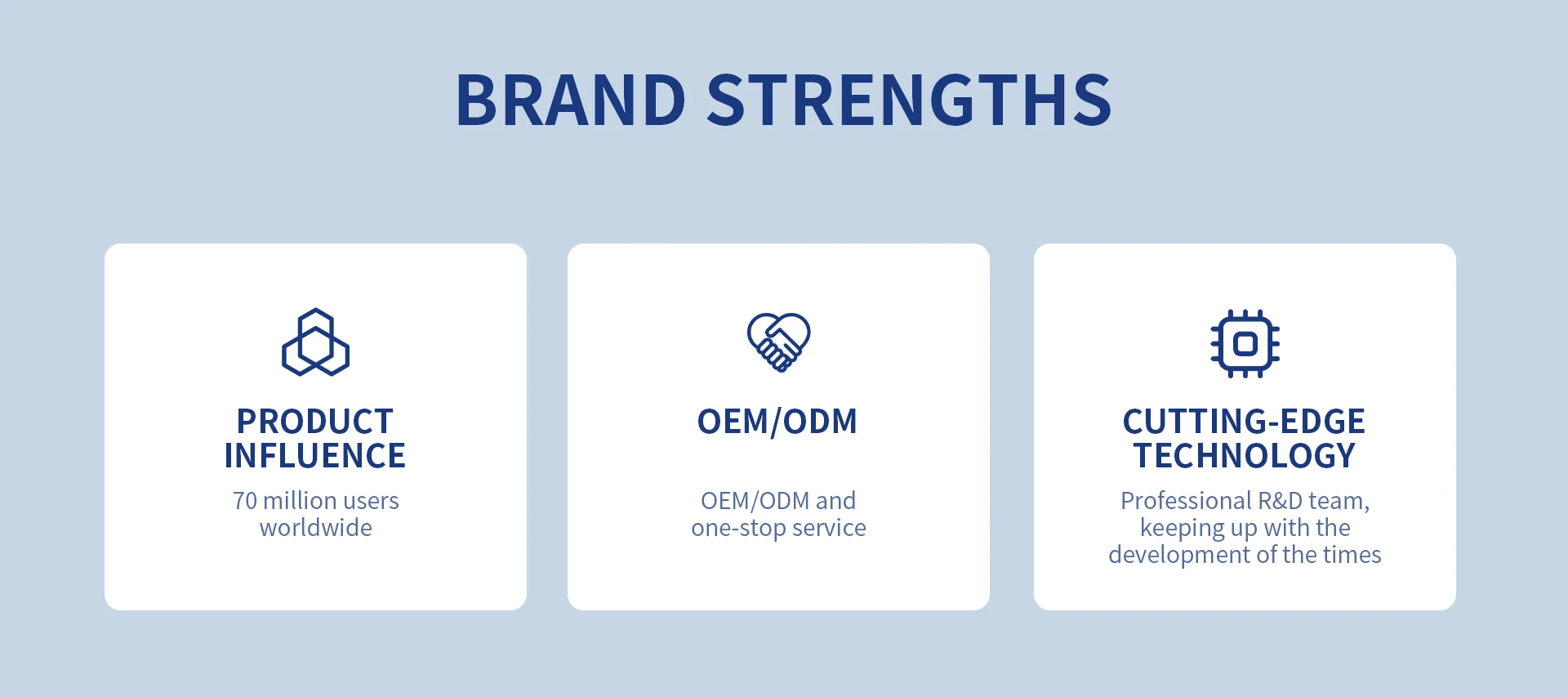 BRAND STRENGTHS

PRODUCT INFLUENCE

70 million users worldwide

OEM/ODM

OEM/ODM and one-stop service

CUTTING-EDGE TECHNOLOGY

Professional R&D team, keeping up with the development of the times